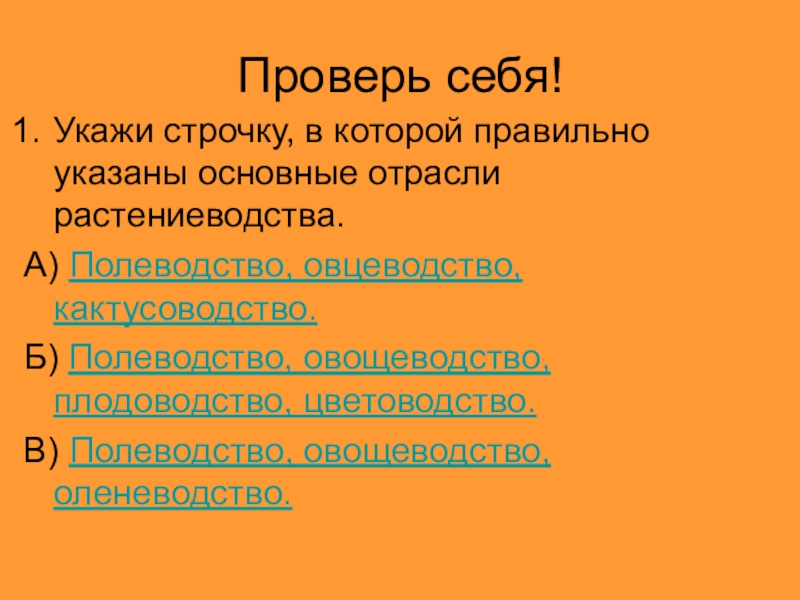 Проверь себя!

1. Укажи строчку, в которой правильно указаны основные отрасли растениеводства.

А) Полеводство, овцеводство, кактусоводство.

Б) Полеводство, овощеводство, плодоводство, цветоводство.

В) Полеводство, овощеводство, оленеводство.